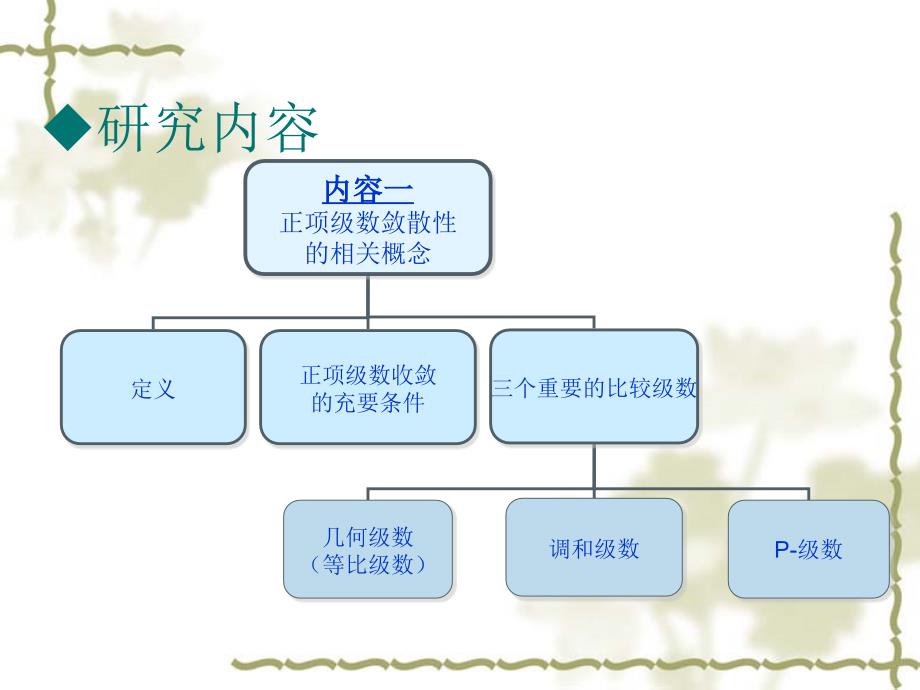 ◆研究内容

内容一
正项级数敛散性的相关概念

定义

正项级数收敛的充要条件

三个重要的比较级数

几何级数（等比级数）

调和级数

P-级数